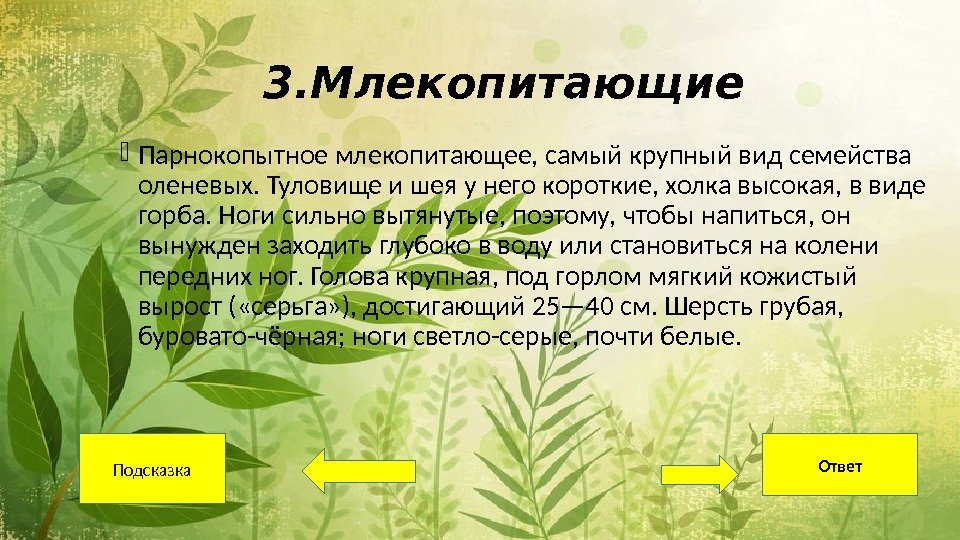 3.Млекопитающие

Парнокопытное млекопитающее, самый крупный вид семейства оленевых. Туловище и шея у него короткие, холка высокая, в виде горба. Ноги сильно вытянутые, поэтому, чтобы напиться, он вынужден заходить глубоко в воду или становиться на колени передних ног. Голова крупная, под горлом мягкий кожистый вырост («серьга»), достигающий 25—40 см. Шерсть грубая, буровато-чёрная; ноги светло-серые, почти белые.

Подсказка

Ответ